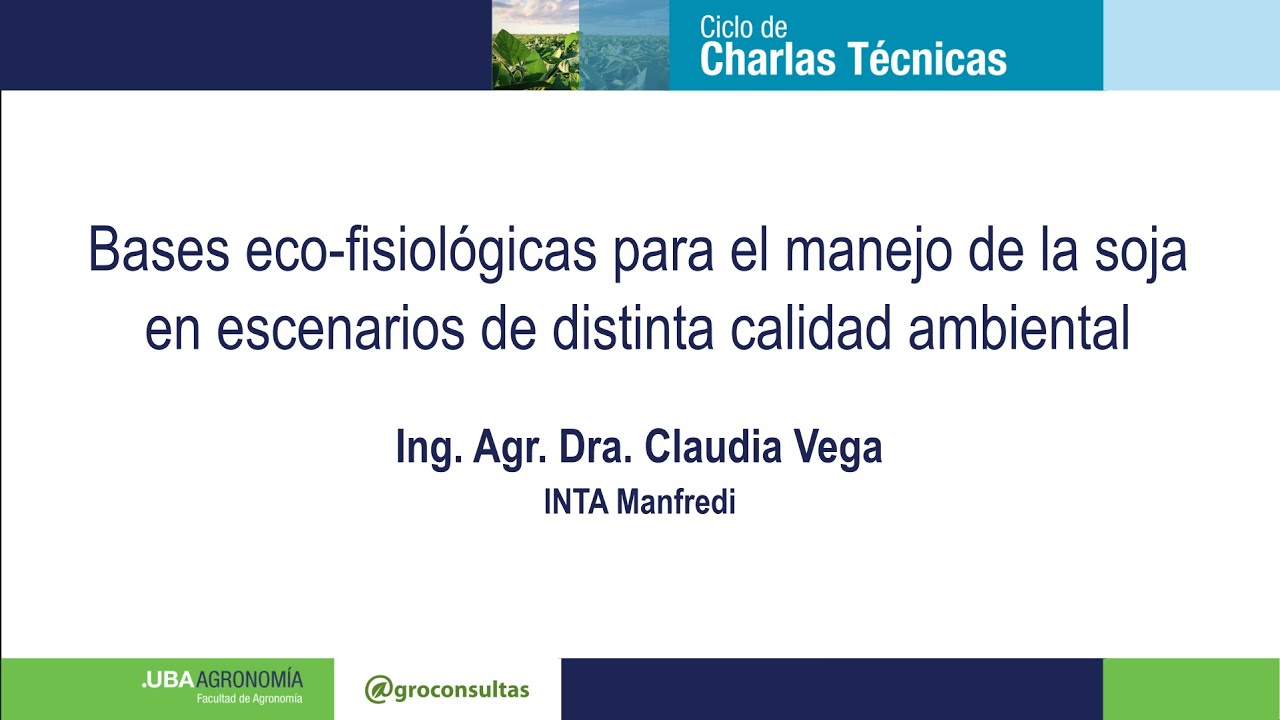 Ciclo de
Charlas Técnicas

Bases eco-fisiológicas para el manejo de la soja en escenarios de distinta calidad ambiental

Ing. Agr. Dra. Claudia Vega
INTA Manfredi

.UBA AGRONOMÍA
Facultad de Agronomía

@groconsultas